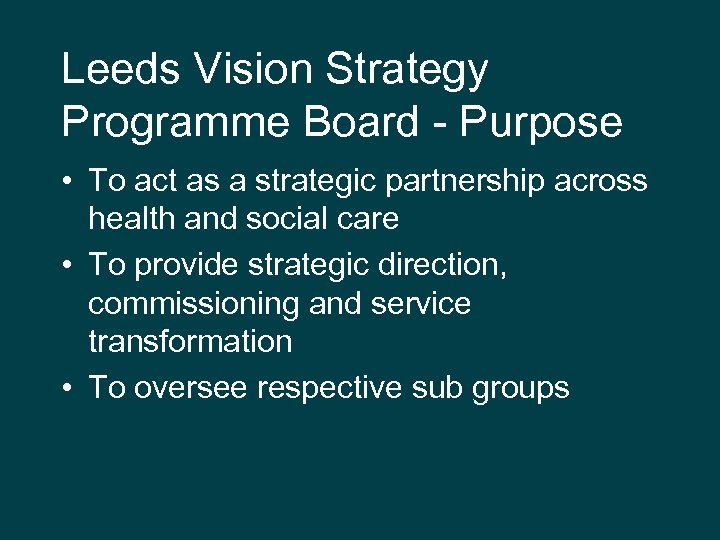 Leeds Vision Strategy Programme Board - Purpose

• To act as a strategic partnership across health and social care
• To provide strategic direction, commissioning and service transformation
• To oversee respective sub groups